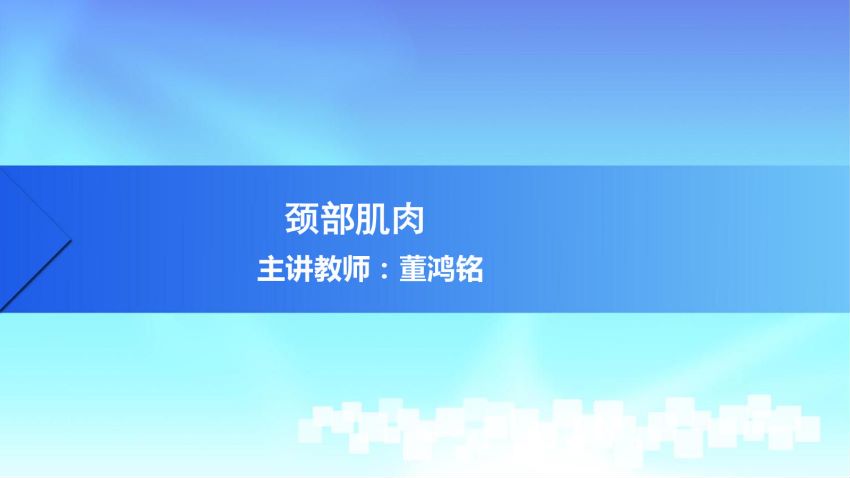 颈部肌肉

主讲教师：董鸿铭